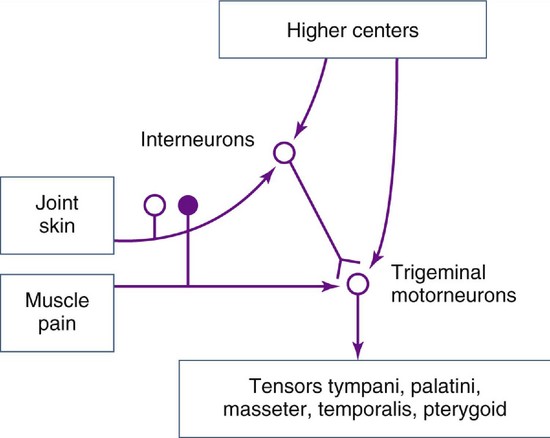 Higher centers

Interneurons

Joint skin

Muscle pain

Trigeminal motorneurons

Tensors tympani, palatini, masseter, temporalis, pterygoid